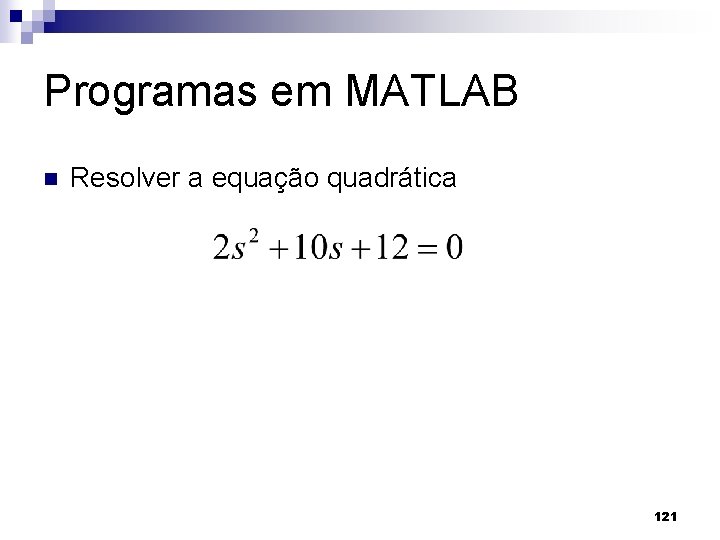 Programas em MATLAB

Resolver a equação quadrática

$2s^2 + 10s + 12 = 0$

121